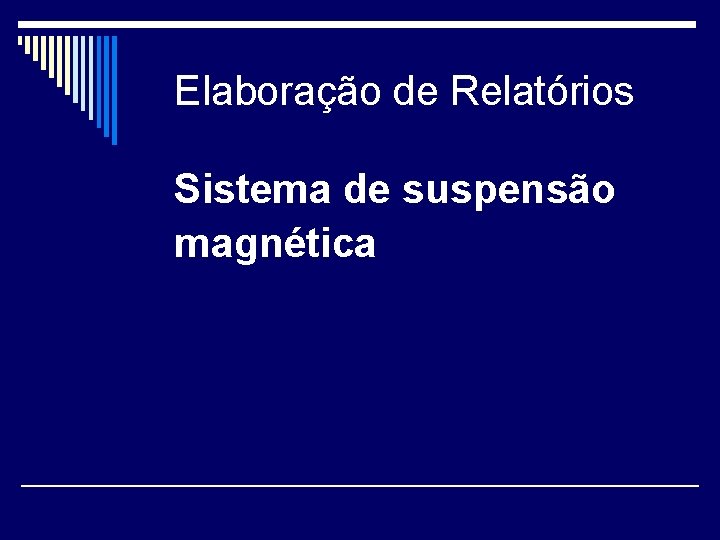 Elaboração de Relatórios

Sistema de suspensão magnética